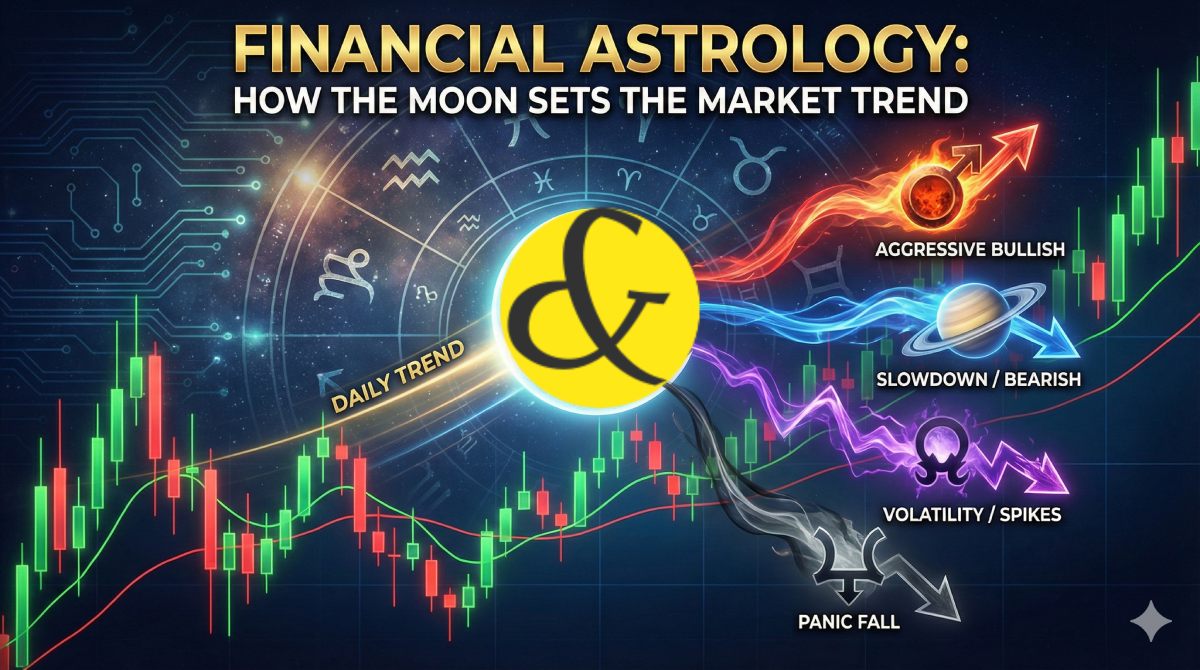 FINANCIAL ASTROLOGY:
HOW THE MOON SETS THE MARKET TREND

&

DAILY TREND

AGGRESSIVE BULLISH

SLOWDOWN / BEARISH

VOLATILITY / SPIKES

PANIC FALL